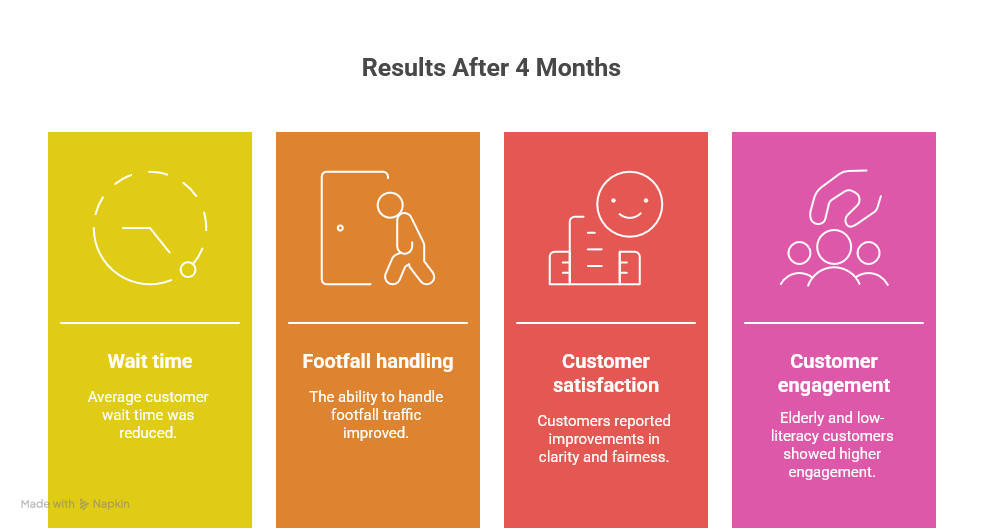 Results After 4 Months

Wait time

Average customer wait time was reduced.

Footfall handling

The ability to handle footfall traffic improved.

Customer satisfaction

Customers reported improvements in clarity and fairness.

Customer engagement

Elderly and low-literacy customers showed higher engagement.

Made with Napkin